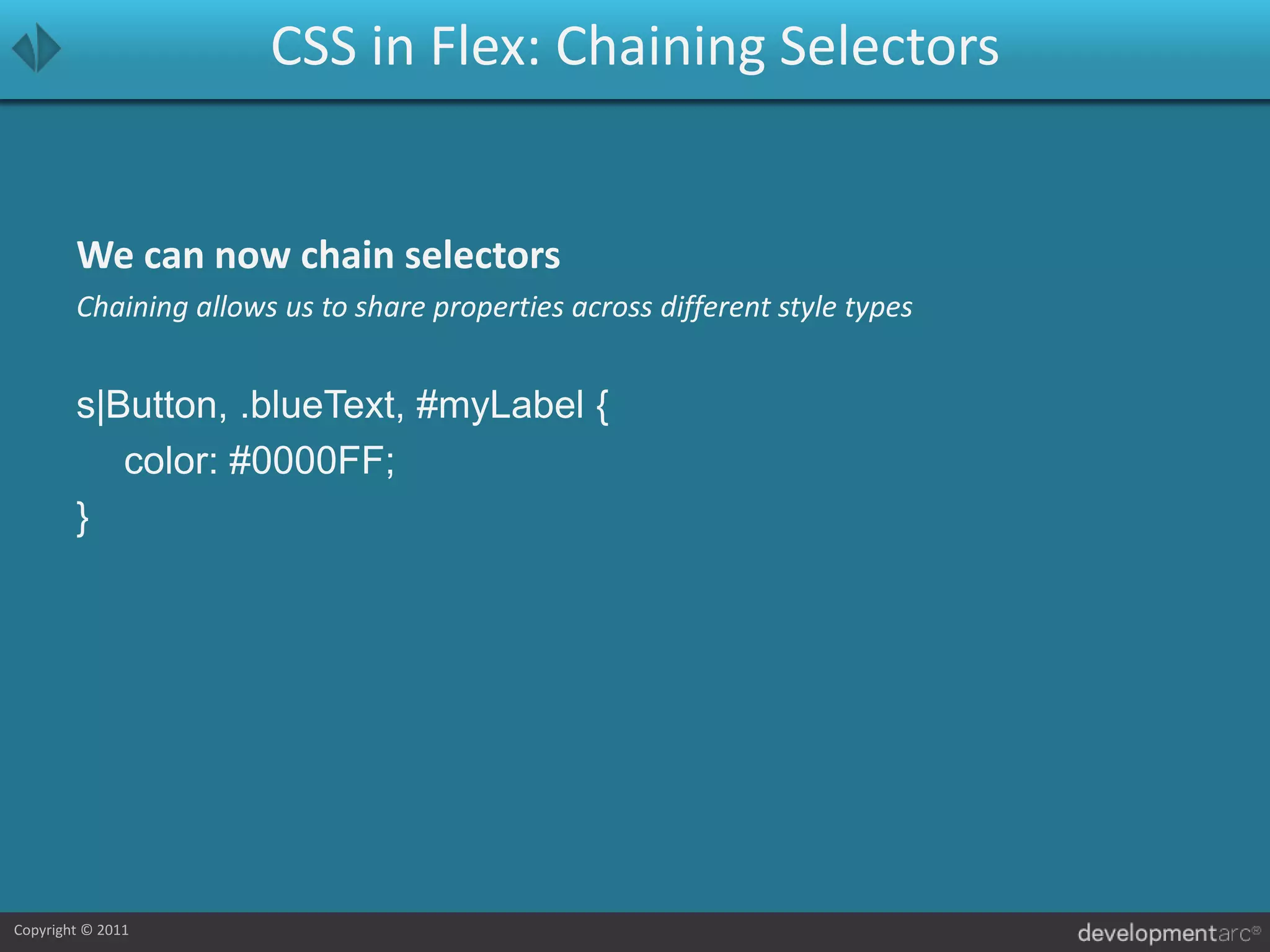 CSS in Flex: Chaining Selectors

We can now chain selectors

Chaining allows us to share properties across different style types

s|Button, .blueText, #myLabel {
color: #0000FF;
}

Copyright © 2011

developmentarc®